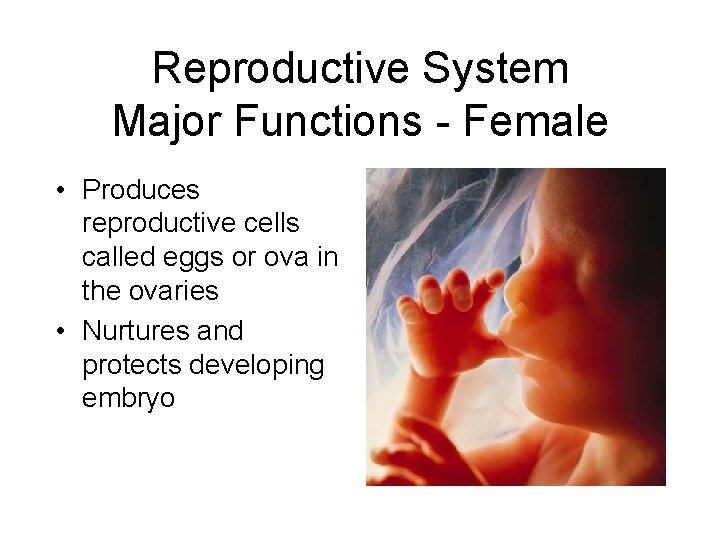 Reproductive System
Major Functions - Female

• Produces reproductive cells called eggs or ova in the ovaries
• Nurtures and protects developing embryo